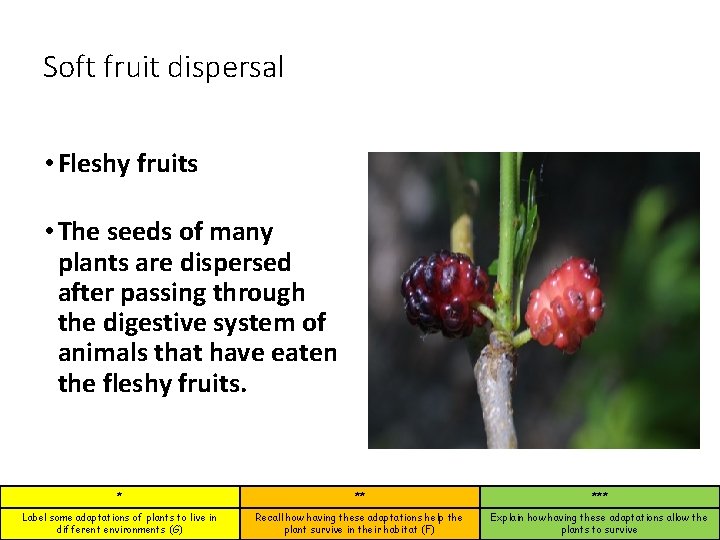 Soft fruit dispersal

• Fleshy fruits

• The seeds of many plants are dispersed after passing through the digestive system of animals that have eaten the fleshy fruits.

| * | ** | *** |
|---|---|---|
| Label some adaptations of plants to live in different environments (G) | Recall how having these adaptations help the plant survive in their habitat (F) | Explain how having these adaptations allow the plants to survive |